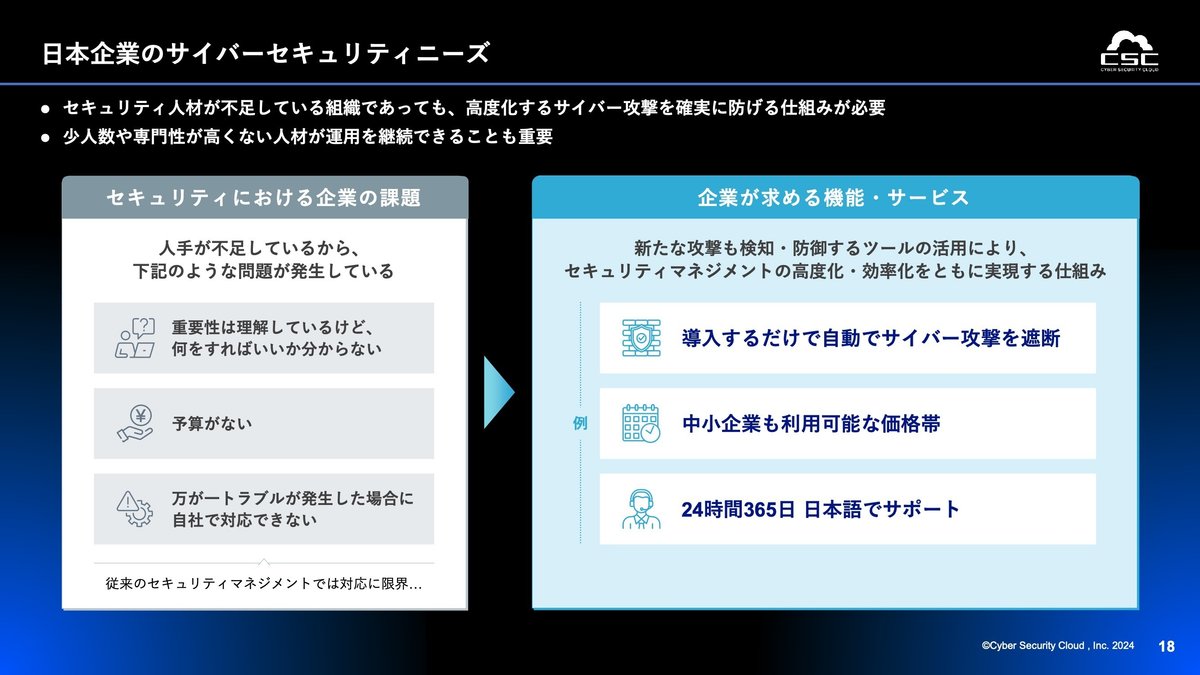 日本企業のサイバーセキュリティニーズ

CSC
CYBER SECURITY CLOUD

● セキュリティ人材が不足している組織であっても、高度化するサイバー攻撃を確実に防げる仕組みが必要
● 少人数や専門性が高くない人材が運用を継続できることも重要

セキュリティにおける企業の課題

人手が不足しているから、
下記のような問題が発生している

重要性は理解しているけど、
何をすればいいか分からない

予算がない

万が一トラブルが発生した場合に
自社で対応できない

従来のセキュリティマネジメントでは対応に限界…

企業が求める機能・サービス

新たな攻撃も検知・防御するツールの活用により、
セキュリティマネジメントの高度化・効率化をともに実現する仕組み

例

導入するだけで自動でサイバー攻撃を遮断

中小企業も利用可能な価格帯

24時間365日 日本語でサポート

©Cyber Security Cloud , Inc. 2024

18